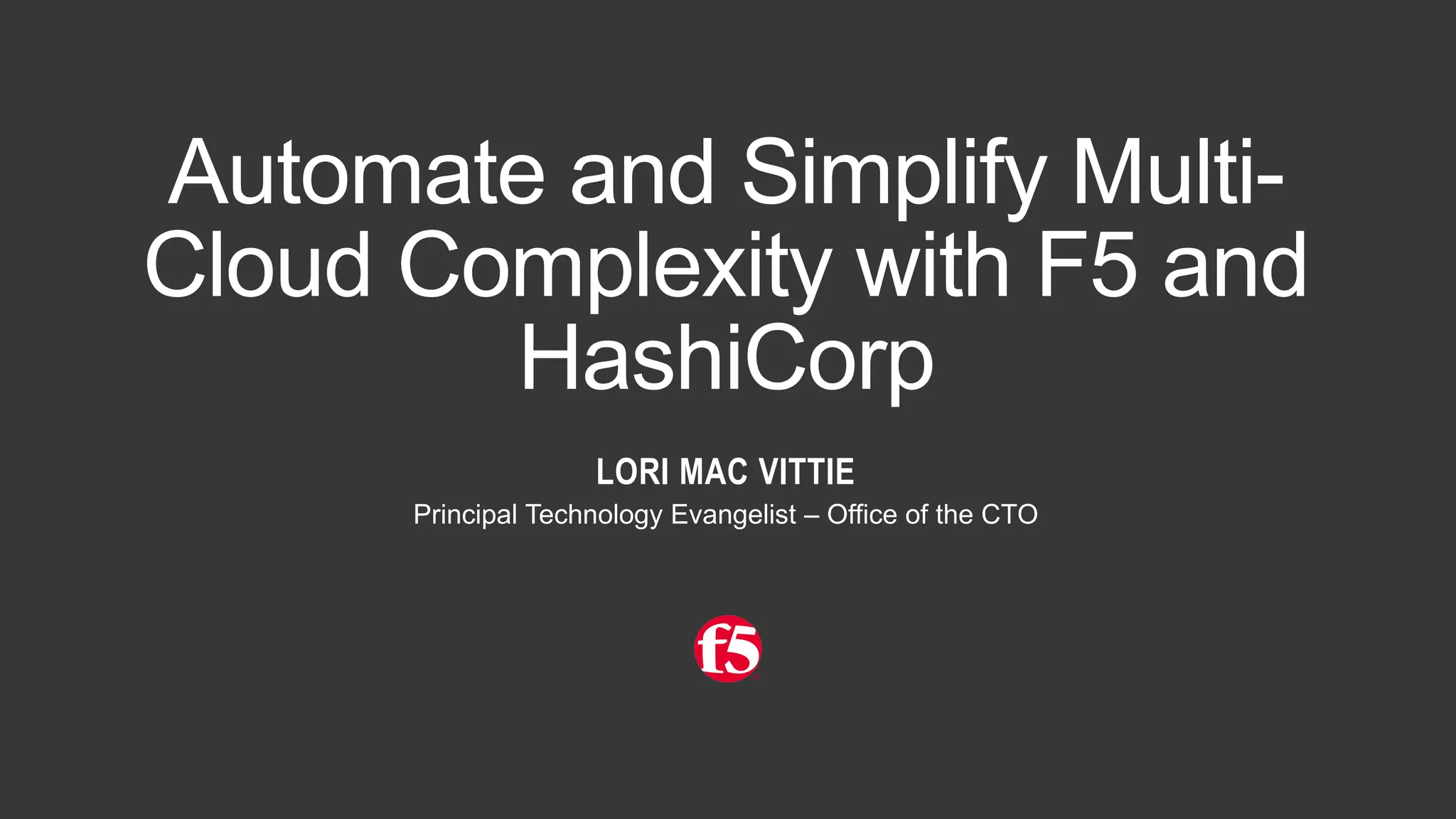 Automate and Simplify Multi-Cloud Complexity with F5 and HashiCorp

LORI MAC VITTIE
Principal Technology Evangelist – Office of the CTO

f5